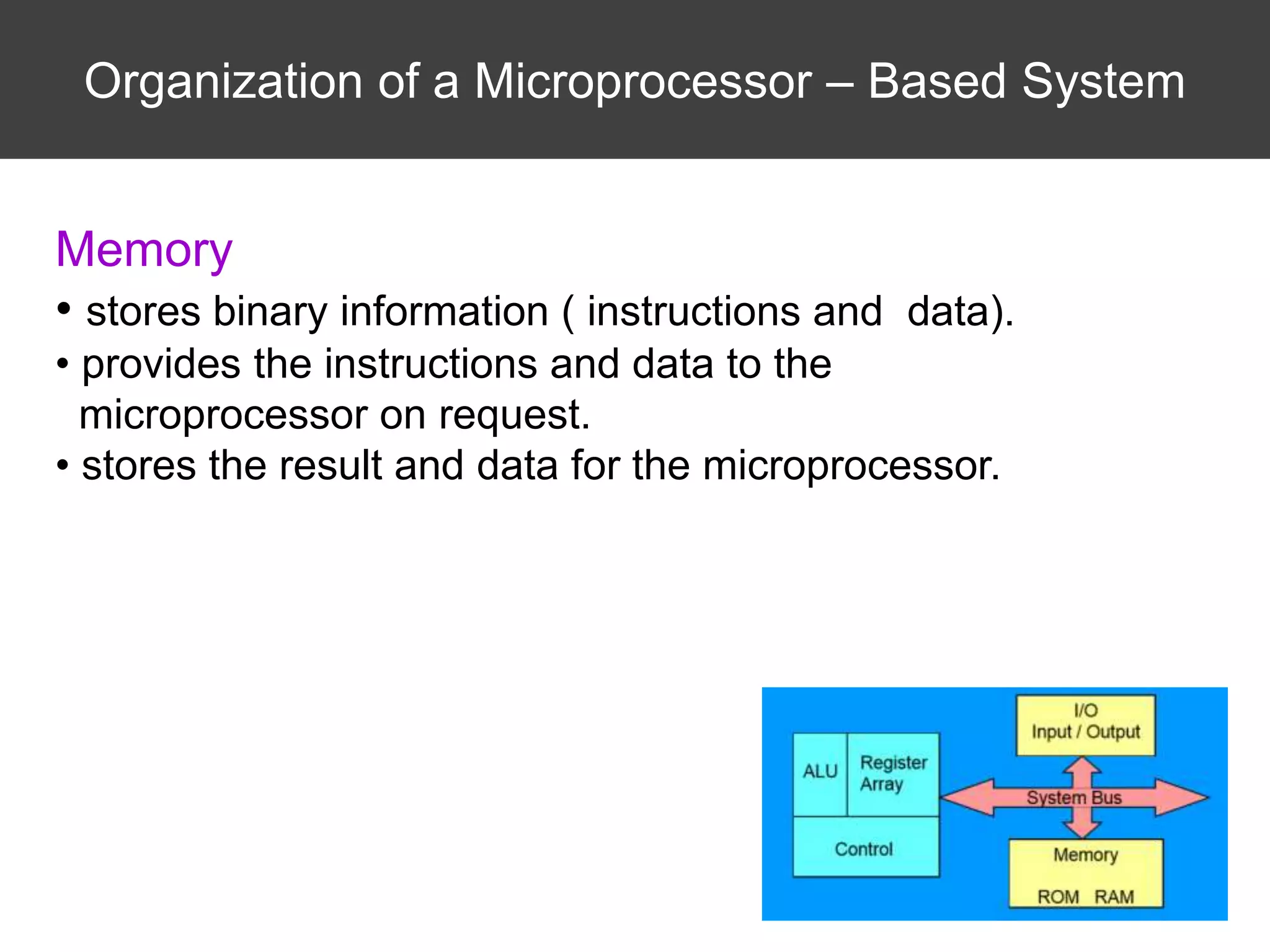 Organization of a Microprocessor – Based System

Memory

• stores binary information ( instructions and data).
• provides the instructions and data to the microprocessor on request.
• stores the result and data for the microprocessor.

ALU
Register Array
Control
I/O
Input / Output
System Bus
Memory
ROM RAM